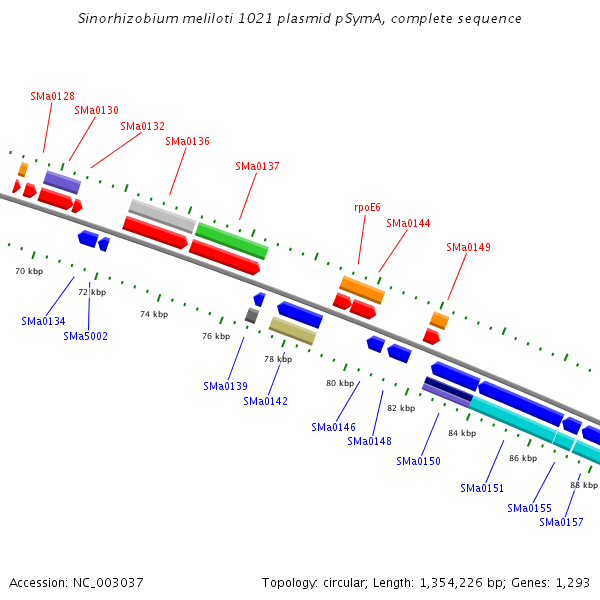 Sinorhizobium meliloti 1021 plasmid pSymA, complete sequence

SMa0128
SMa0130
SMa0132
SMa0136
SMa0137
rpoE6
SMa0144
SMa0149

70 kbp
72 kbp
74 kbp
76 kbp
78 kbp
80 kbp
82 kbp
84 kbp
86 kbp
88 kbp

SMa0134
SMa5002
SMa0139
SMa0142
SMa0146
SMa0148
SMa0150
SMa0151
SMa0155
SMa0157

Accession: NC_003037

Topology: circular; Length: 1,354,226 bp; Genes: 1,293